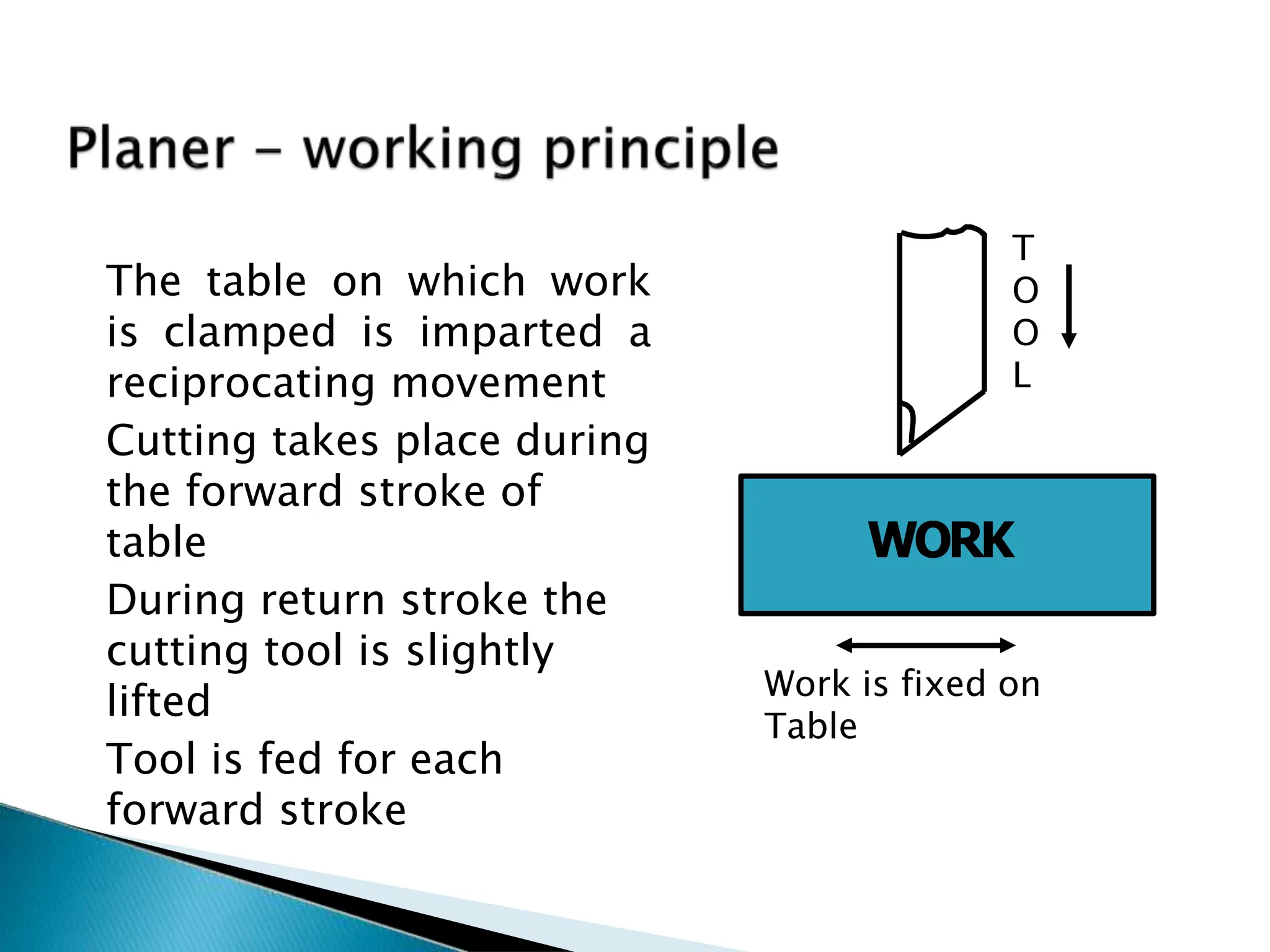 Planer – working principle

The table on which work is clamped is imparted a reciprocating movement

Cutting takes place during the forward stroke of table

During return stroke the cutting tool is slightly lifted

Tool is fed for each forward stroke

T
O
O
L

WORK

Work is fixed on Table